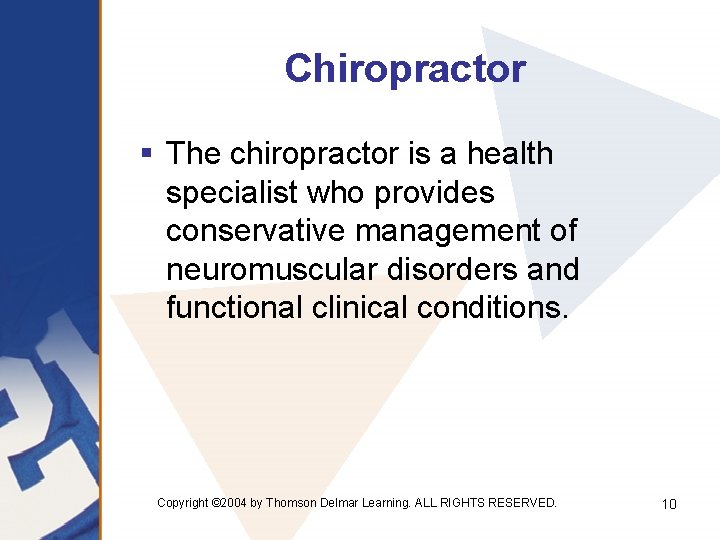 Chiropractor

▪ The chiropractor is a health specialist who provides conservative management of neuromuscular disorders and functional clinical conditions.

Copyright ©2004 by Thomson Delmar Learning. ALL RIGHTS RESERVED.

10